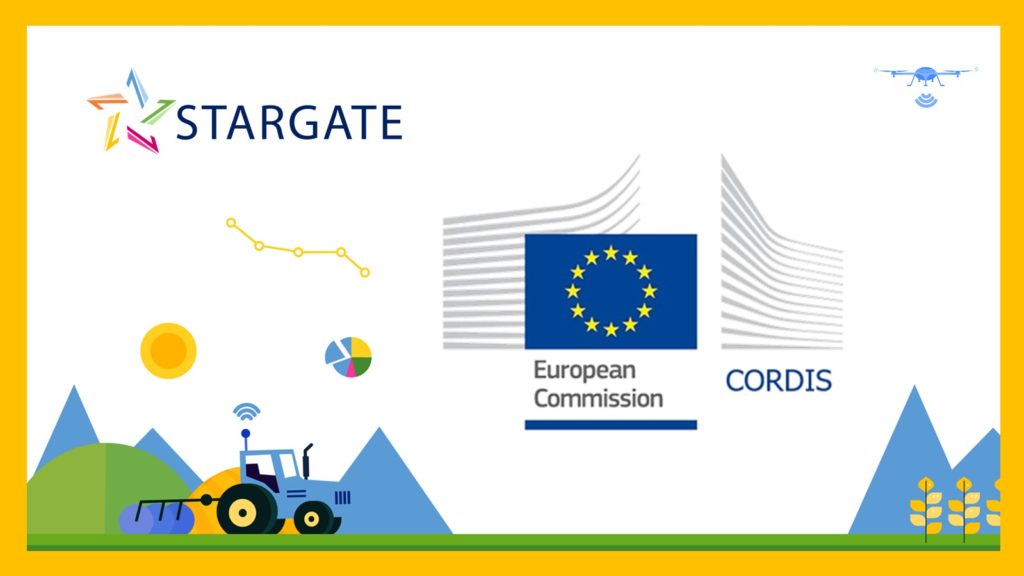 STARGATE

European Commission

CORDIS